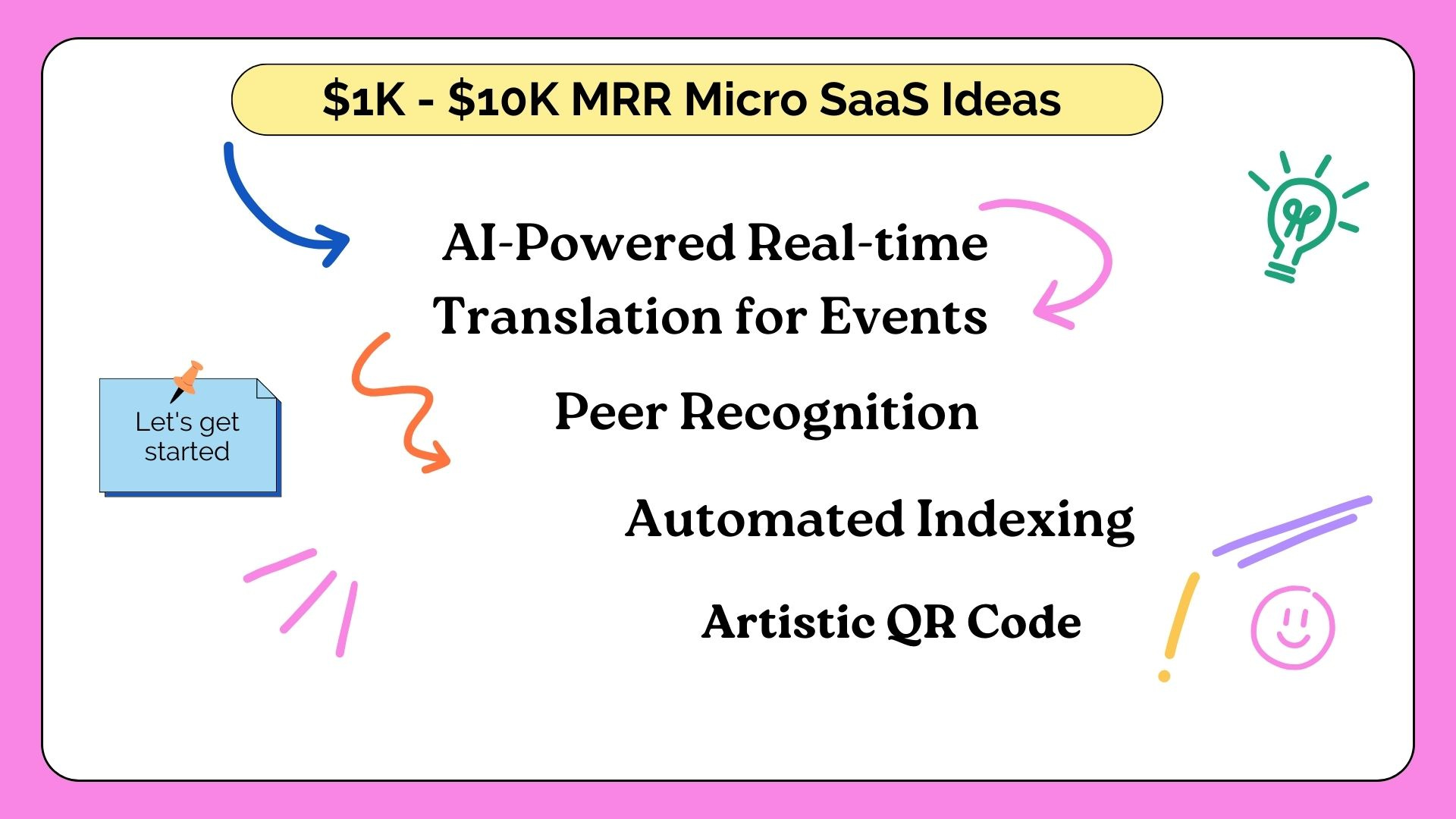 \$1K - \$10K MRR Micro SaaS Ideas

AI-Powered Real-time Translation for Events

Let's get started

Peer Recognition

Automated Indexing

Artistic QR Code